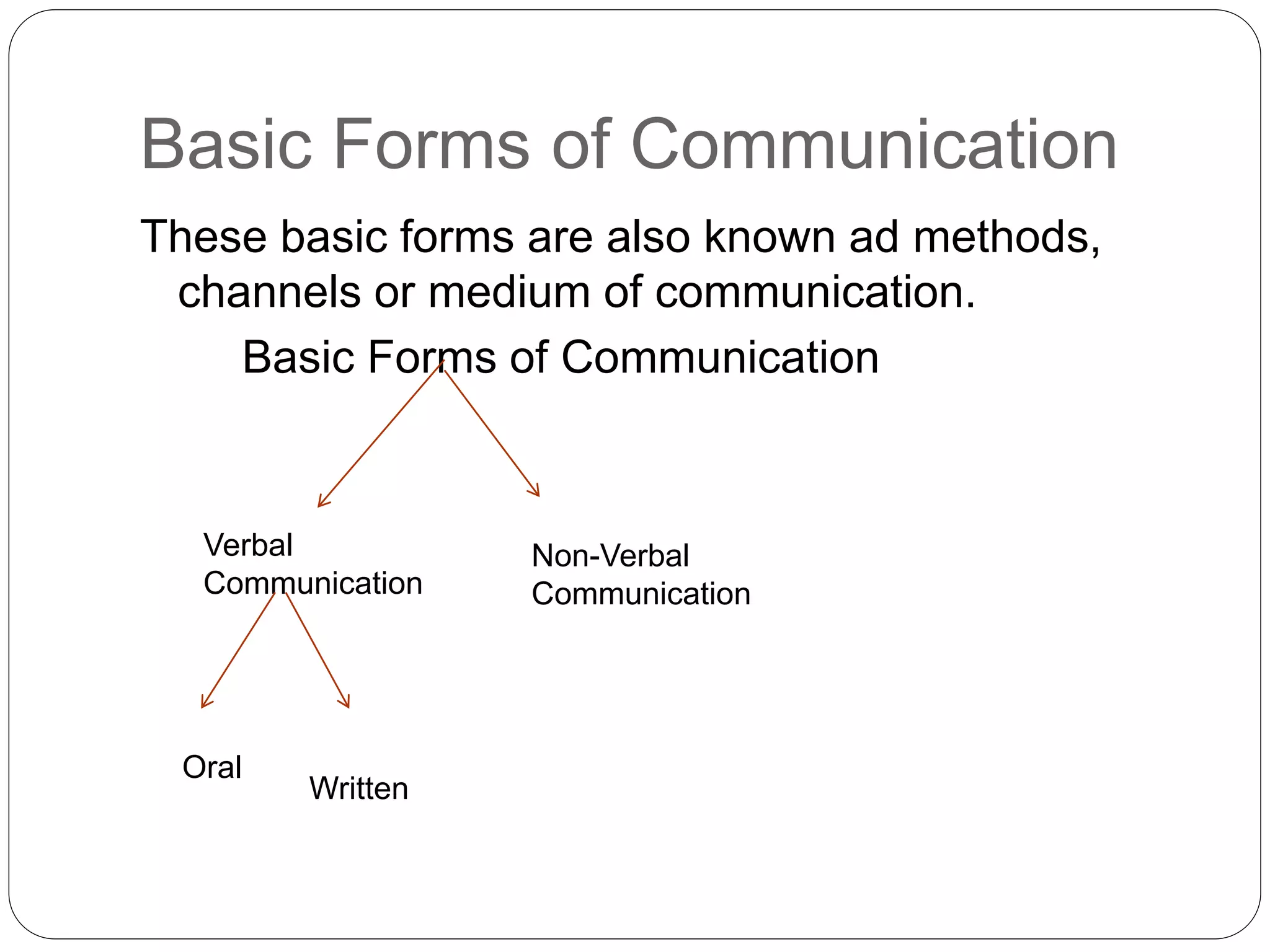 Basic Forms of Communication

These basic forms are also known ad methods, channels or medium of communication.

Basic Forms of Communication

Verbal Communication

Non-Verbal Communication

Oral

Written